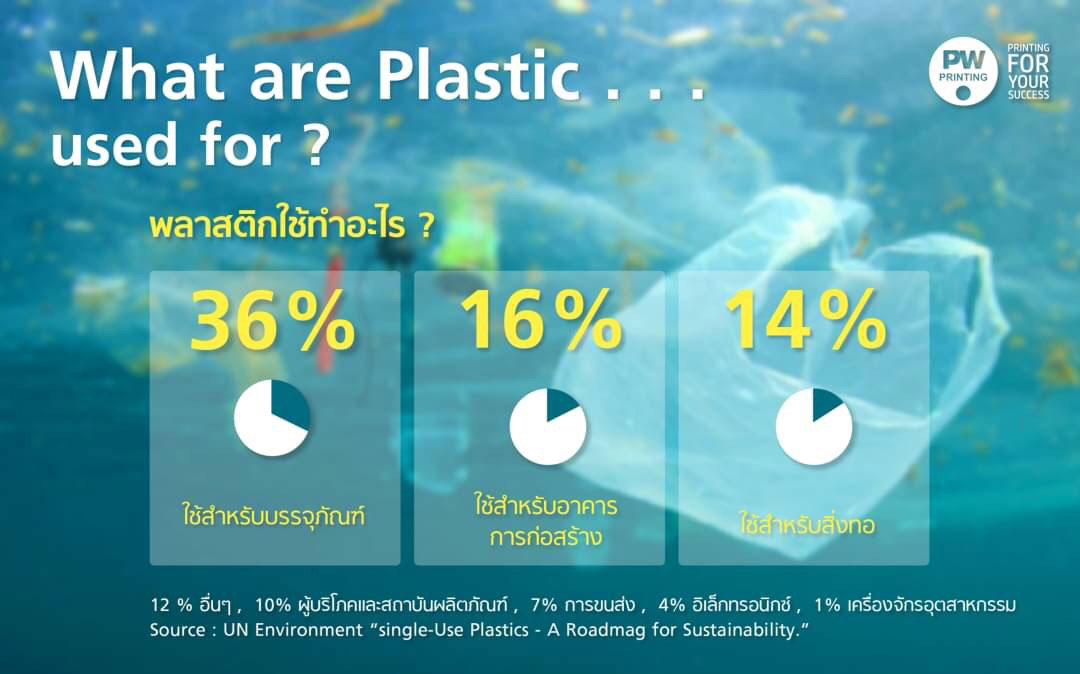 What are Plastic . . . used for ?

PW PRINTING

PRINTING FOR YOUR SUCCESS

พลาสติกใช้ทำอะไร ?

36%

ใช้สำหรับบรรจุภัณฑ์

16%

ใช้สำหรับอาคาร การก่อสร้าง

14%

ใช้สำหรับสิ่งทอ

12 % อื่นๆ , 10% ผู้บริโภคและสถาบันผลิตภัณฑ์ , 7% การขนส่ง , 4% อิเล็กทรอนิกซ์ , 1% เครื่องจักรอุตสาหกรรม
Source : UN Environment "single-Use Plastics - A Roadmag for Sustainability."